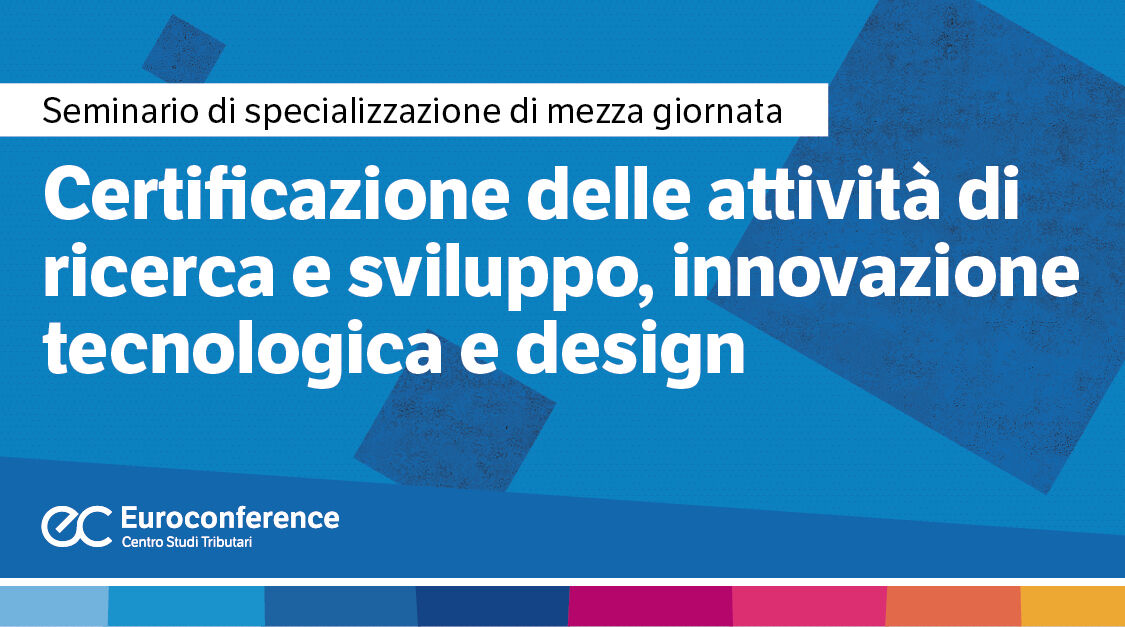 Seminario di specializzazione di mezza giornata

Certificazione delle attività di ricerca e sviluppo, innovazione tecnologica e design

ec Euroconference
Centro Studi Tributari